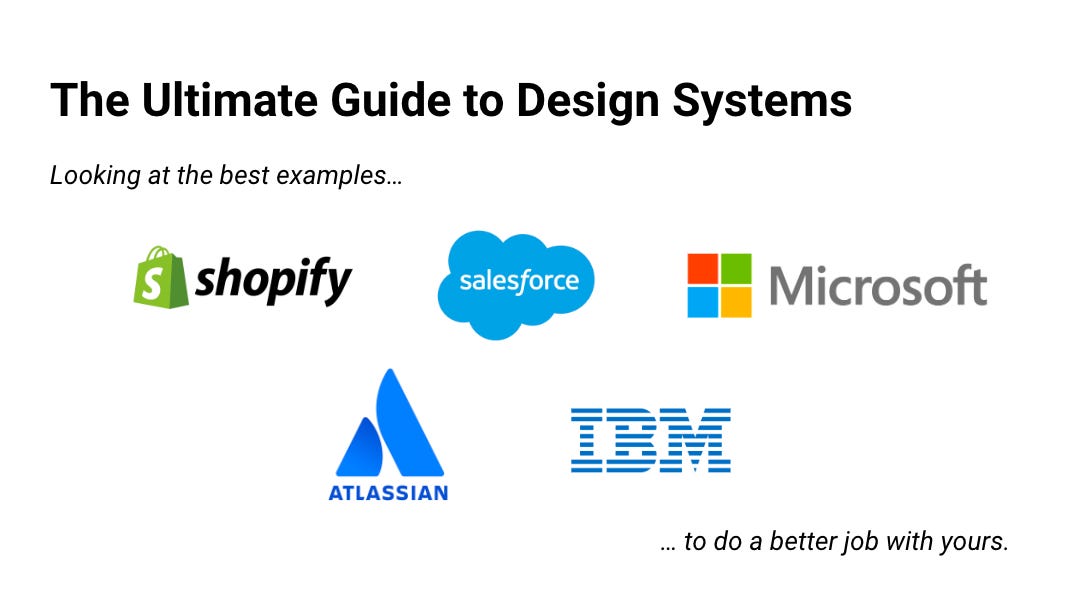 The Ultimate Guide to Design Systems

Looking at the best examples…

shopify

salesforce

Microsoft

ATLASSIAN

IBM

… to do a better job with yours.